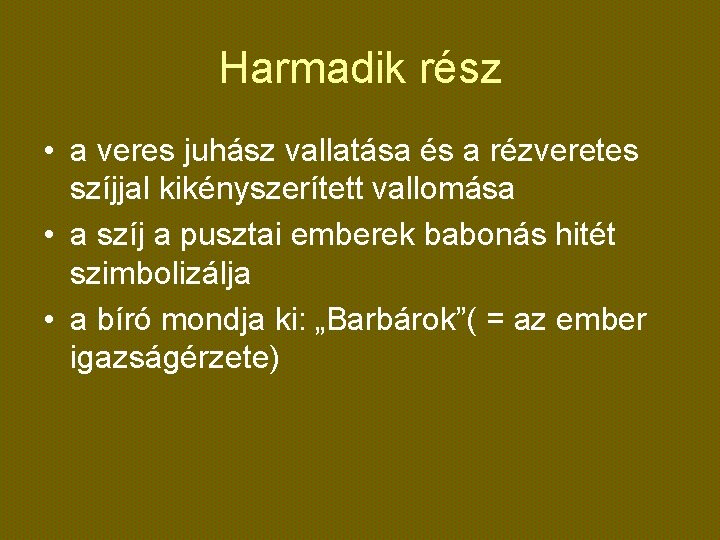 Harmadik rész

• a veres juhász vallatása és a rézveretes szíjjal kikényszerített vallomása
• a szíj a pusztai emberek babonás hitét szimbolizálja
• a bíró mondja ki: „Barbárok”( = az ember igazságérzete)